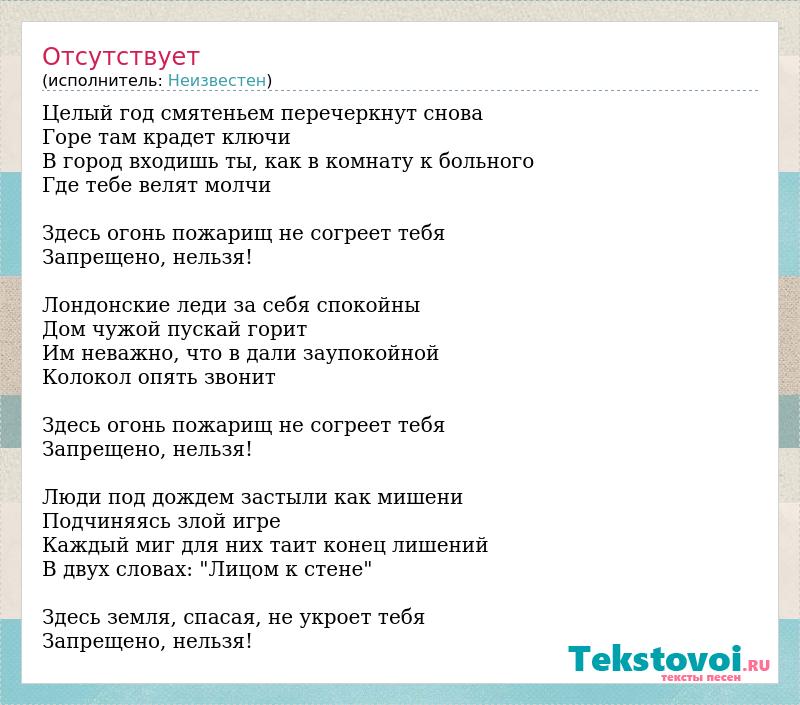 Отсутствует
(исполнитель: Неизвестен)

Целый год смятеньем перечеркнут снова
Горе там крадет ключи
В город входишь ты, как в комнату к больного
Где тебе велят молчи

Здесь огонь пожарищ не согреет тебя
Запрещено, нельзя!

Лондонские леди за себя спокойны
Дом чужой пускай горит
Им неважно, что в дали заупокойной
Колокол опять звонит

Здесь огонь пожарищ не согреет тебя
Запрещено, нельзя!

Люди под дождем застыли как мишени
Подчиняясь злой игре
Каждый миг для них таит конец лишений
В двух словах: "Лицом к стене"

Здесь земля, спасая, не укроет тебя
Запрещено, нельзя!

Tekstovoi.ru
тексты песен